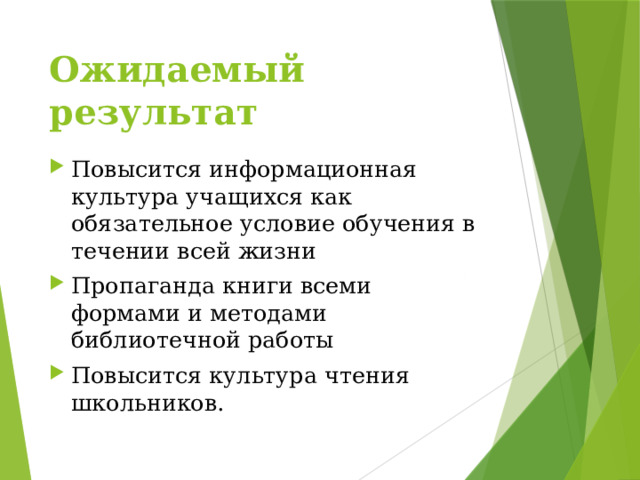 Ожидаемый результат

Повысится информационная культура учащихся как обязательное условие обучения в течении всей жизни

Пропаганда книги всеми формами и методами библиотечной работы

Повысится культура чтения школьников.